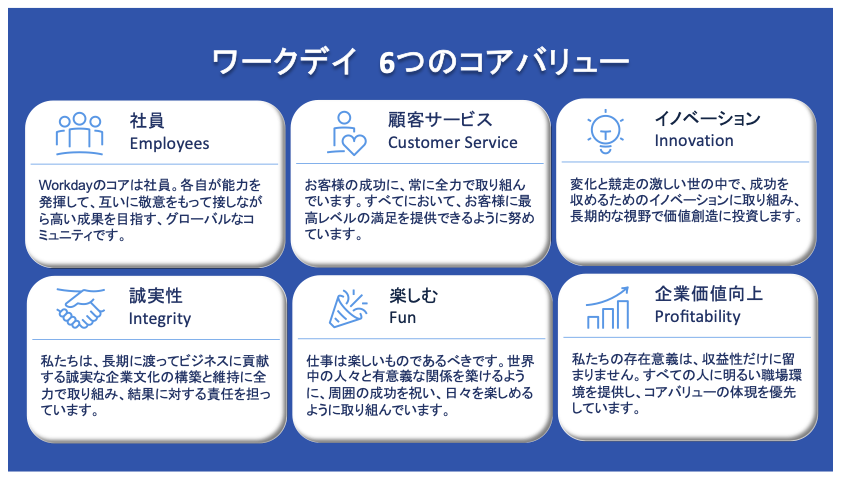 ワークデイ　6つのコアバリュー

社員
Employees

Workdayのコアは社員。各自が能力を発揮して、互いに敬意をもって接しながら高い成果を目指す、グローバルなコミュニティです。

顧客サービス
Customer Service

お客様の成功に、常に全力で取り組んでいます。すべてにおいて、お客様に最高レベルの満足を提供できるように努めています。

イノベーション
Innovation

変化と競走の激しい世の中で、成功を収めるためのイノベーションに取り組み、長期的な視野で価値創造に投資します。

誠実性
Integrity

私たちは、長期に渡ってビジネスに貢献する誠実な企業文化の構築と維持に全力で取り組み、結果に対する責任を担っています。

楽しむ
Fun

仕事は楽しいものであるべきです。世界中の人々と有意義な関係を築けるように、周囲の成功を祝い、日々を楽しめるように取り組んでいます。

企業価値向上
Profitability

私たちの存在意義は、収益性だけに留まりません。すべての人に明るい職場環境を提供し、コアバリューの体現を優先しています。